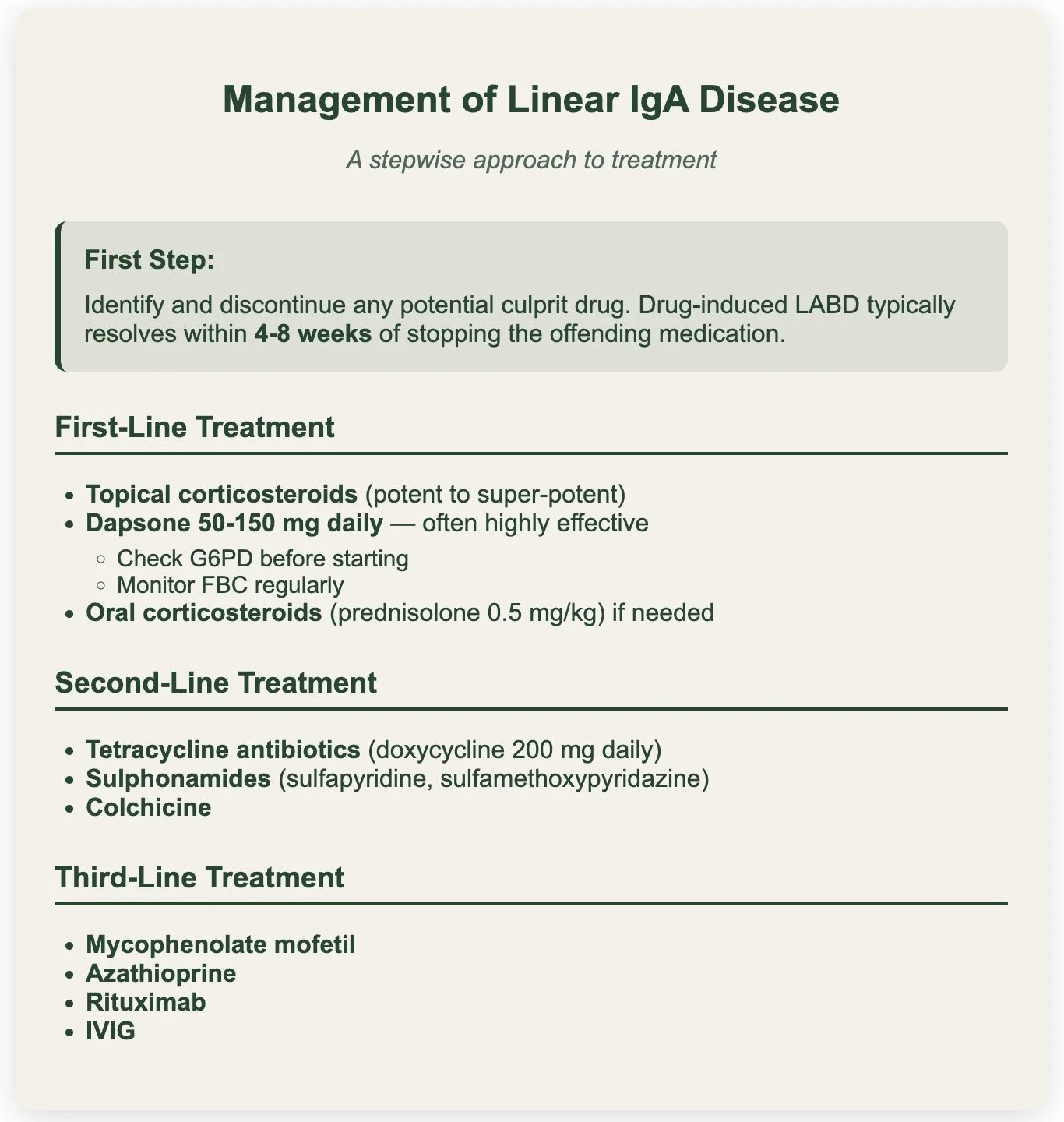 Management of Linear IgA Disease

A stepwise approach to treatment

First Step:

Identify and discontinue any potential culprit drug. Drug-induced LABD typically resolves within 4-8 weeks of stopping the offending medication.

First-Line Treatment

- Topical corticosteroids (potent to super-potent)
- Dapsone 50-150 mg daily — often highly effective
  - Check G6PD before starting
  - Monitor FBC regularly
- Oral corticosteroids (prednisolone 0.5 mg/kg) if needed

Second-Line Treatment

- Tetracycline antibiotics (doxycycline 200 mg daily)
- Sulphonamides (sulfapyridine, sulfamethoxypyridazine)
- Colchicine

Third-Line Treatment

- Mycophenolate mofetil
- Azathioprine
- Rituximab
- IVIG